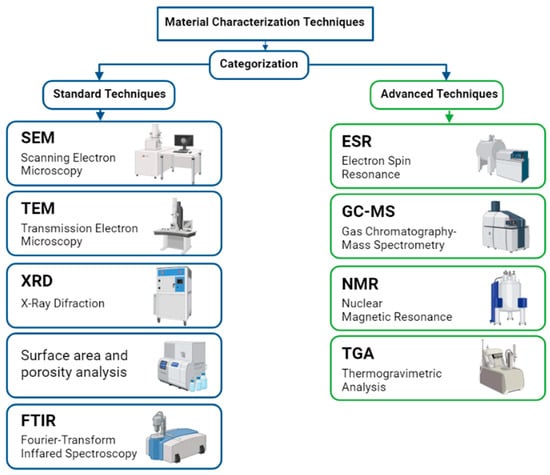 Material Characterization Techniques

Categorization

Standard Techniques

SEM
Scanning Electron Microscopy

TEM
Transmission Electron Microscopy

XRD
X-Ray Difraction

Surface area and porosity analysis

FTIR
Fourier-Transform Inffared Spectroscopy

Advanced Techniques

ESR
Electron Spin Resonance

GC-MS
Gas Chromatography-Mass Spectrometry

NMR
Nuclear Magnetic Resonance

TGA
Thermogravimetric Analysis